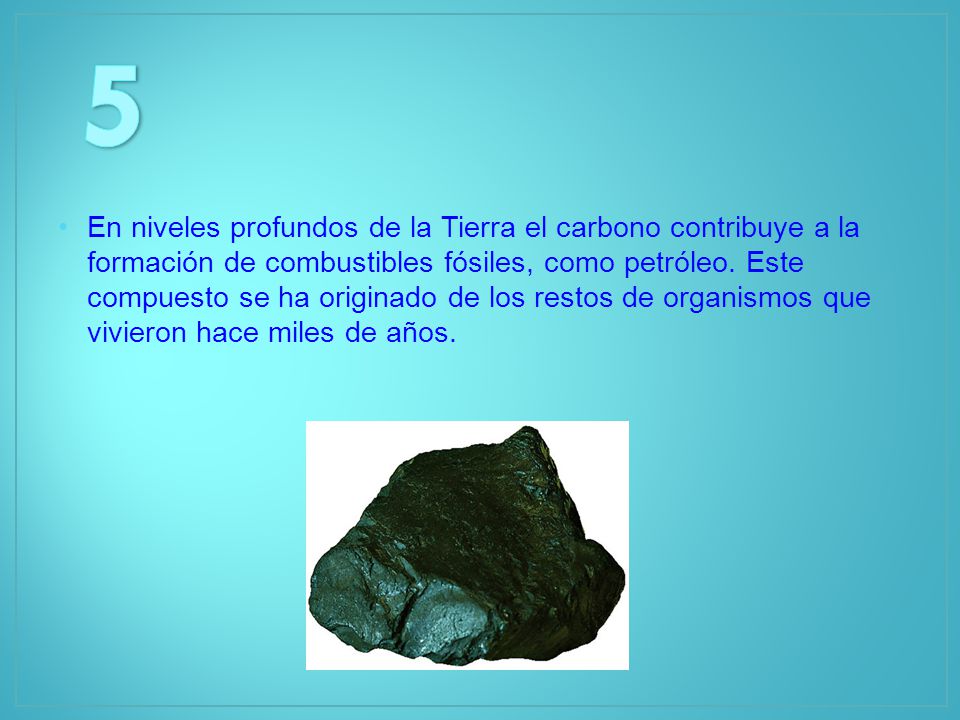 5

• En niveles profundos de la Tierra el carbono contribuye a la formación de combustibles fósiles, como petróleo. Este compuesto se ha originado de los restos de organismos que vivieron hace miles de años.